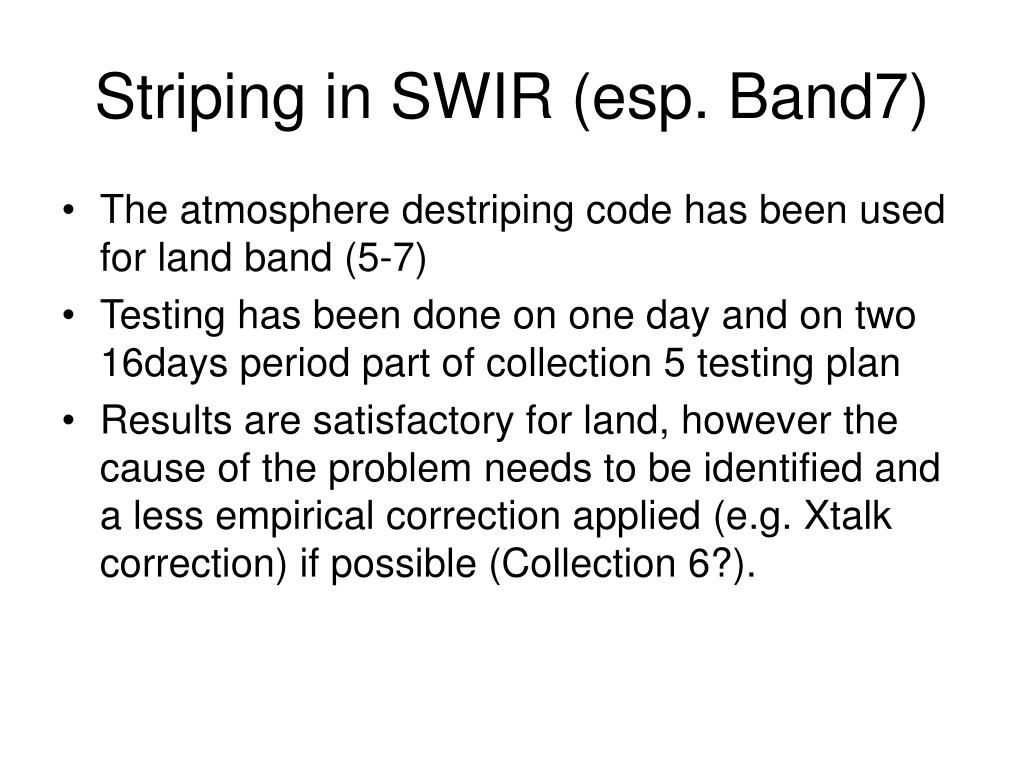 Striping in SWIR (esp. Band7)

• The atmosphere destriping code has been used for land band (5-7)
• Testing has been done on one day and on two 16days period part of collection 5 testing plan
• Results are satisfactory for land, however the cause of the problem needs to be identified and a less empirical correction applied (e.g. Xtalk correction) if possible (Collection 6?).